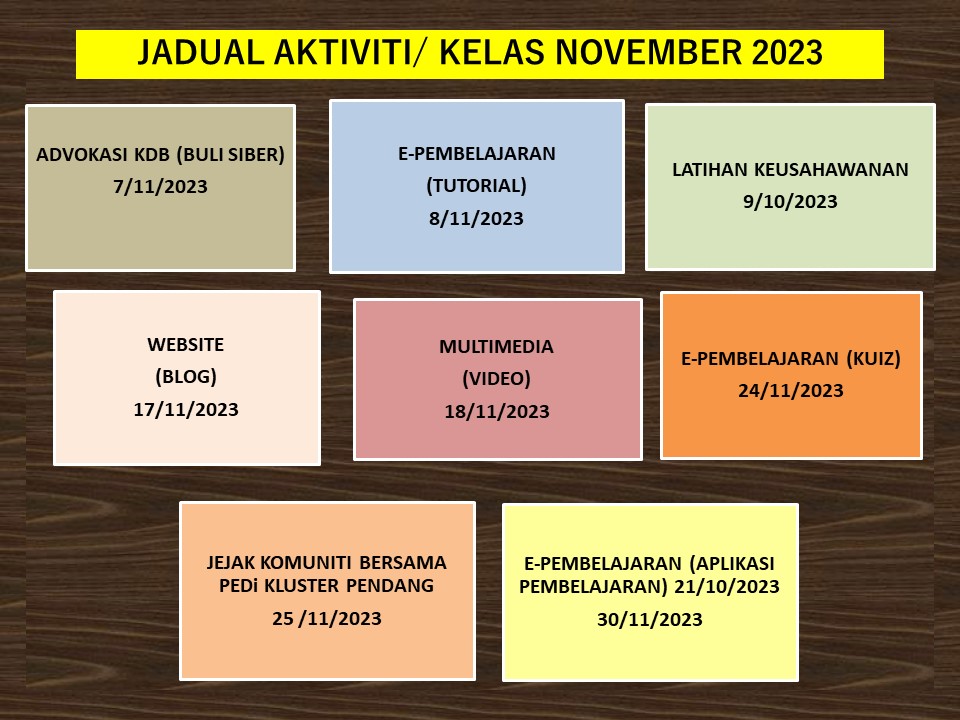 JADUAL AKTIVITI/ KELAS NOVEMBER 2023

ADVOKASI KDB (BULI SIBER)
7/11/2023

E-PEMBELAJARAN
(TUTORIAL)
8/11/2023

LATIHAN KEUSAHAWANAN
9/10/2023

WEBSITE
(BLOG)
17/11/2023

MULTIMEDIA
(VIDEO)
18/11/2023

E-PEMBELAJARAN (KUIZ)
24/11/2023

JEJAK KOMUNITI BERSAMA PEDi KLUSTER PENDANG
25 /11/2023

E-PEMBELAJARAN (APLIKASI PEMBELAJARAN) 21/10/2023
30/11/2023